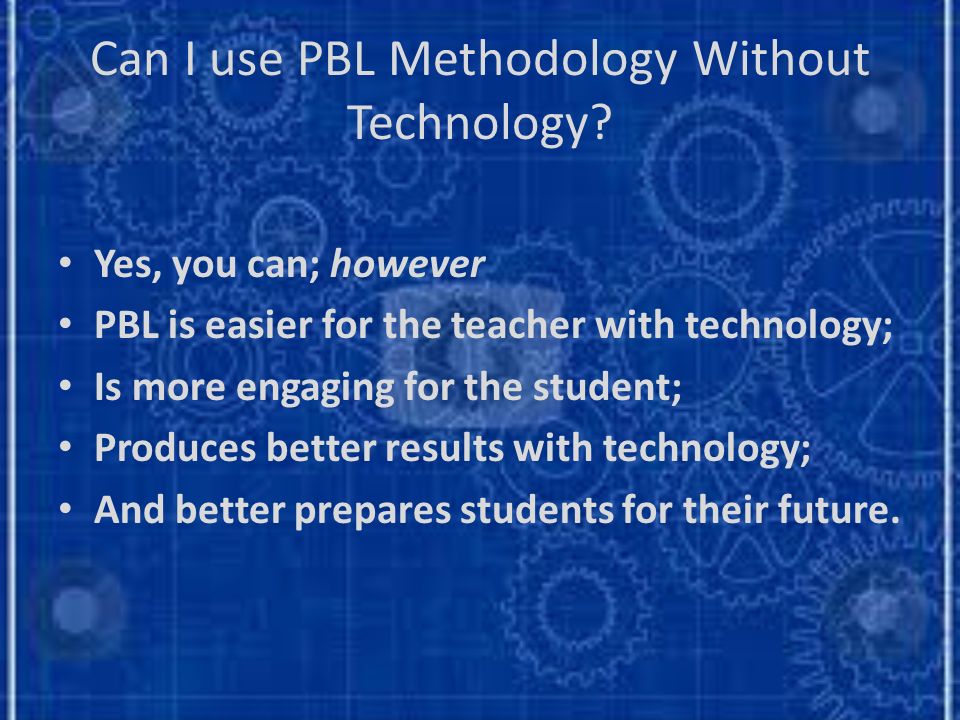 Can I use PBL Methodology Without Technology?

• Yes, you can; however
• PBL is easier for the teacher with technology;
• Is more engaging for the student;
• Produces better results with technology;
• And better prepares students for their future.